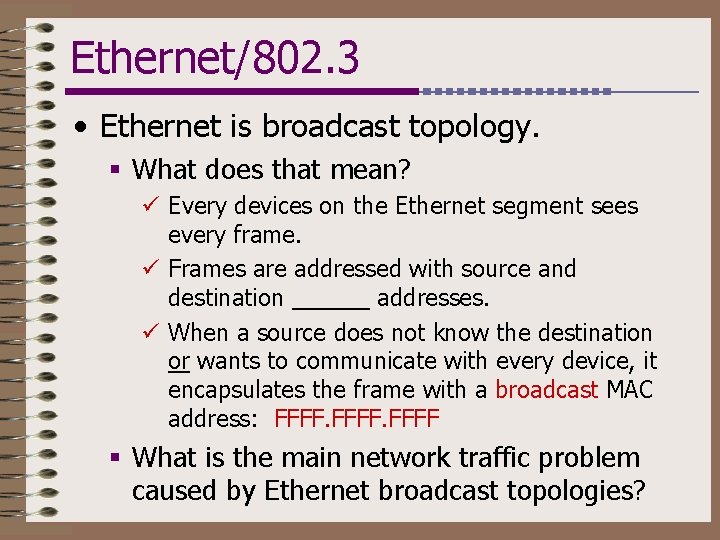 Ethernet/802.3

• Ethernet is broadcast topology.

▪ What does that mean?

✓ Every devices on the Ethernet segment sees every frame.

✓ Frames are addressed with source and destination ______ addresses.

✓ When a source does not know the destination or wants to communicate with every device, it encapsulates the frame with a broadcast MAC address: FFFF.FFFF.FFFF

▪ What is the main network traffic problem caused by Ethernet broadcast topologies?